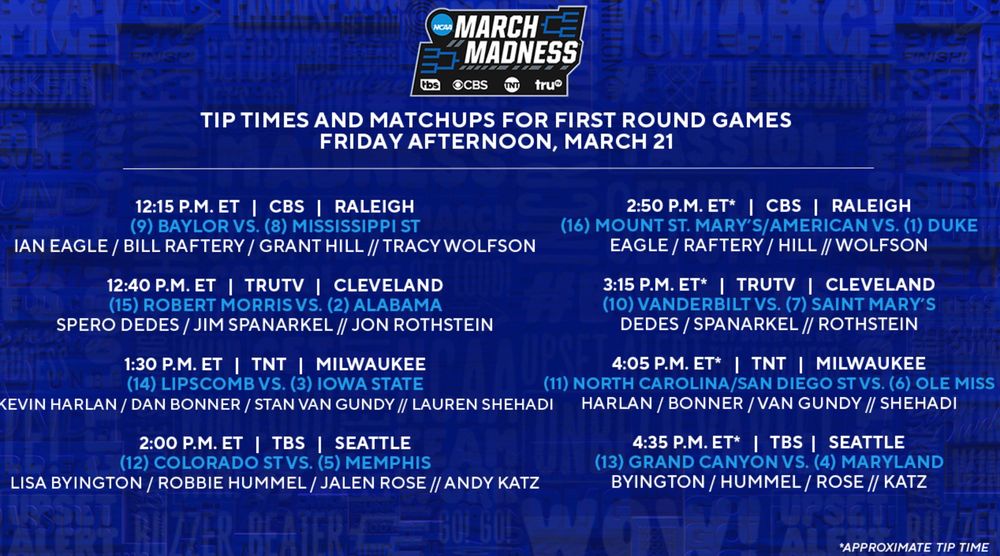 NCAA MARCH MADNESS
tbs CBS TNT tru

TIP TIMES AND MATCHUPS FOR FIRST ROUND GAMES
FRIDAY AFTERNOON, MARCH 21

12:15 P.M. ET | CBS | RALEIGH
(9) BAYLOR VS. (8) MISSISSIPPI ST
IAN EAGLE / BILL RAFTERY / GRANT HILL // TRACY WOLFSON

12:40 P.M. ET | TRUTV | CLEVELAND
(15) ROBERT MORRIS VS. (2) ALABAMA
SPERO DEDES / JIM SPANARKEL // JON ROTHSTEIN

1:30 P.M. ET | TNT | MILWAUKEE
(14) LIPSCOMB VS. (3) IOWA STATE
KEVIN HARLAN / DAN BONNER / STAN VAN GUNDY // LAUREN SHEHADI

2:00 P.M. ET | TBS | SEATTLE
(12) COLORADO ST VS. (5) MEMPHIS
LISA BYINGTON / ROBBIE HUMMEL / JALEN ROSE // ANDY KATZ

2:50 P.M. ET* | CBS | RALEIGH
(16) MOUNT ST. MARY'S/AMERICAN VS. (1) DUKE
EAGLE / RAFTERY / HILL // WOLFSON

3:15 P.M. ET* | TRUTV | CLEVELAND
(10) VANDERBILT VS. (7) SAINT MARY'S
DEDES / SPANARKEL // ROTHSTEIN

4:05 P.M. ET* | TNT | MILWAUKEE
(11) NORTH CAROLINA/SAN DIEGO ST VS. (6) OLE MISS
HARLAN / BONNER / VAN GUNDY // SHEHADI

4:35 P.M. ET* | TBS | SEATTLE
(13) GRAND CANYON VS. (4) MARYLAND
BYINGTON / HUMMEL / ROSE // KATZ

*APPROXIMATE TIP TIME